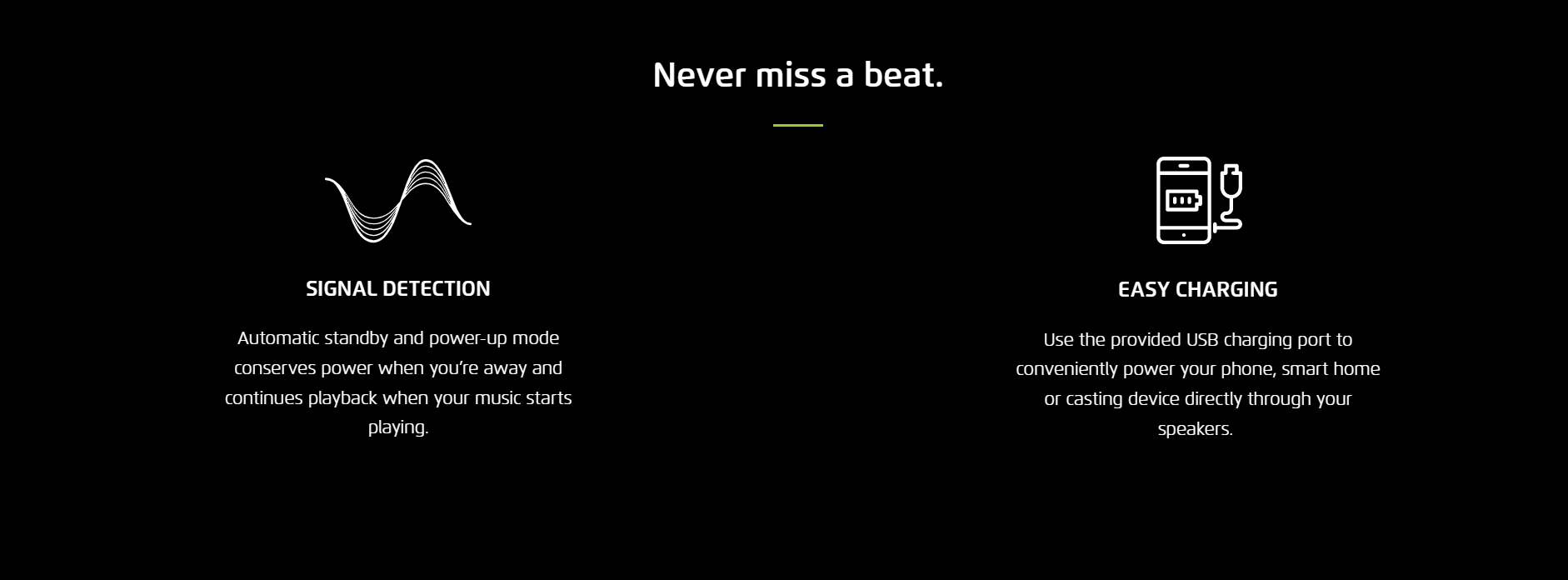 Never miss a beat.

SIGNAL DETECTION

Automatic standby and power-up mode conserves power when you're away and continues playback when your music starts playing.

EASY CHARGING

Use the provided USB charging port to conveniently power your phone, smart home or casting device directly through your speakers.